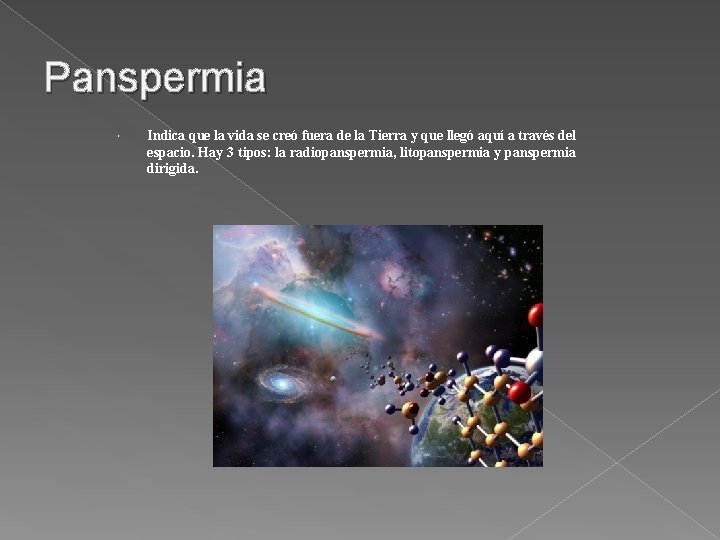 Panspermia

Indica que la vida se creó fuera de la Tierra y que llegó aquí a través del espacio. Hay 3 tipos: la radiopanspermia, litopanspermia y panspermia dirigida.